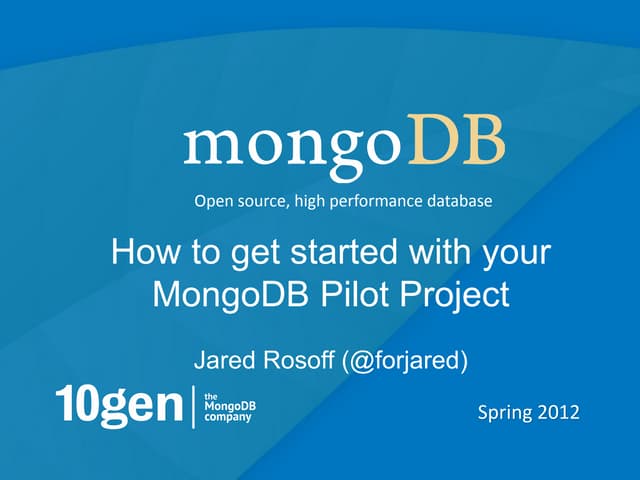 mongoDB

Open source, high performance database

How to get started with your MongoDB Pilot Project

Jared Rosoff (@forjared)

10gen | the MongoDB company

Spring 2012